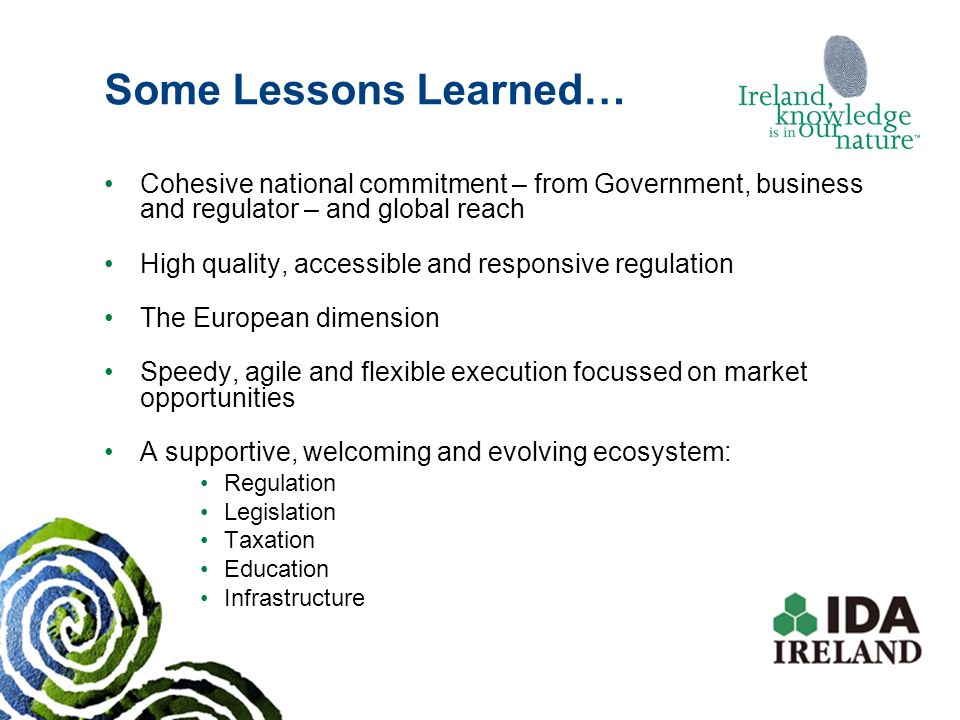 Some Lessons Learned…

Ireland, knowledge is in our nature™

• Cohesive national commitment – from Government, business and regulator – and global reach

• High quality, accessible and responsive regulation

• The European dimension

• Speedy, agile and flexible execution focussed on market opportunities

• A supportive, welcoming and evolving ecosystem:
  • Regulation
  • Legislation
  • Taxation
  • Education
  • Infrastructure

IDA IRELAND